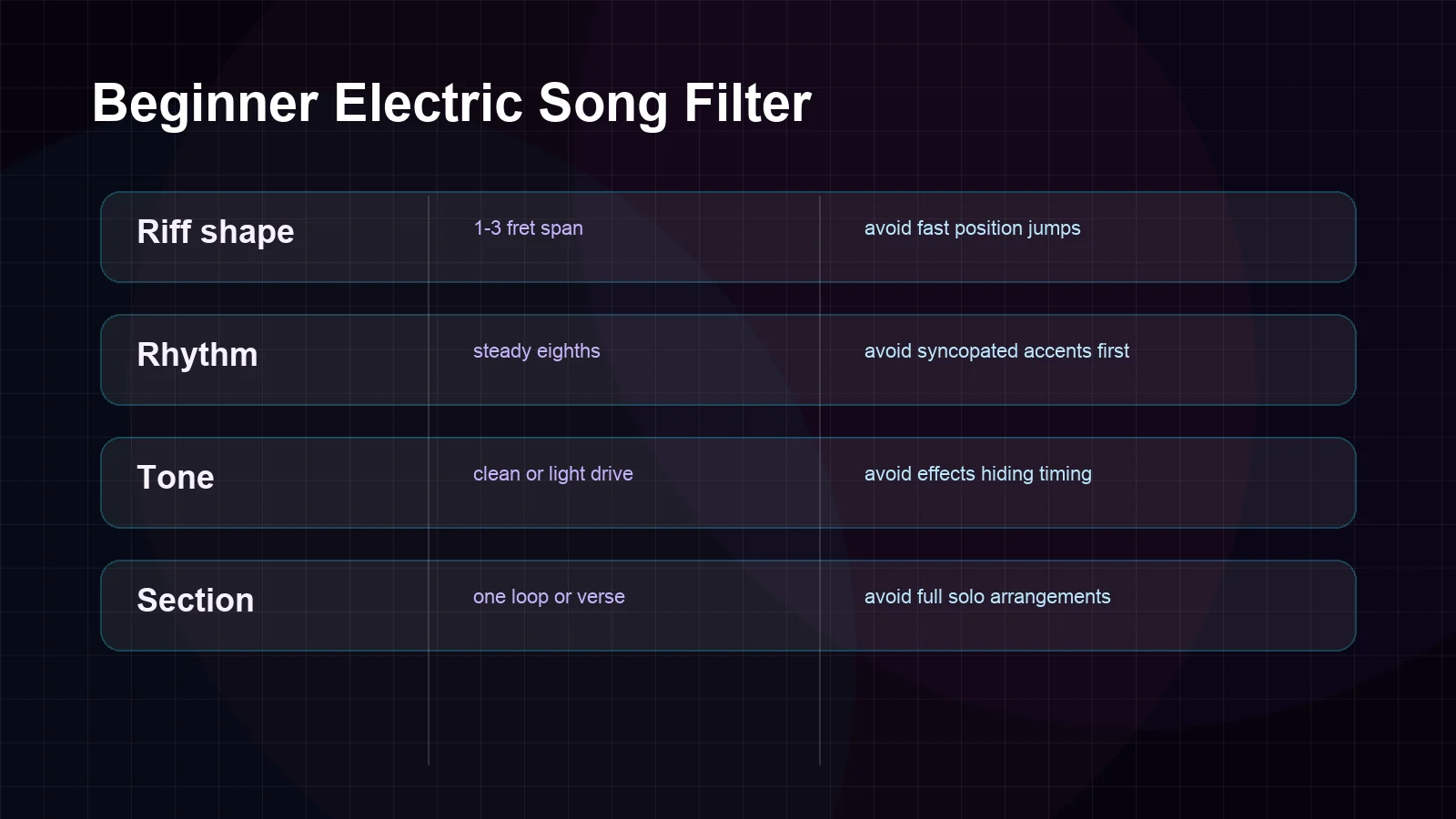 Beginner Electric Song Filter

| Riff shape | 1-3 fret span | avoid fast position jumps |
|---|---|---|
| Rhythm | steady eighths | avoid syncopated accents first |
| Tone | clean or light drive | avoid effects hiding timing |
| Section | one loop or verse | avoid full solo arrangements |